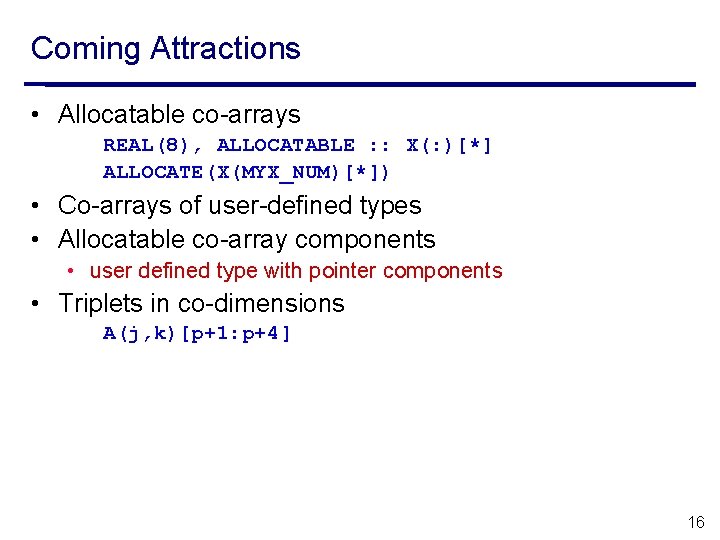 Coming Attractions

• Allocatable co-arrays
REAL(8), ALLOCATABLE :: X(:)[*]
ALLOCATE(X(MYX_NUM)[*])

• Co-arrays of user-defined types
• Allocatable co-array components
  • user defined type with pointer components
• Triplets in co-dimensions
A(j,k)[p+1:p+4]

16